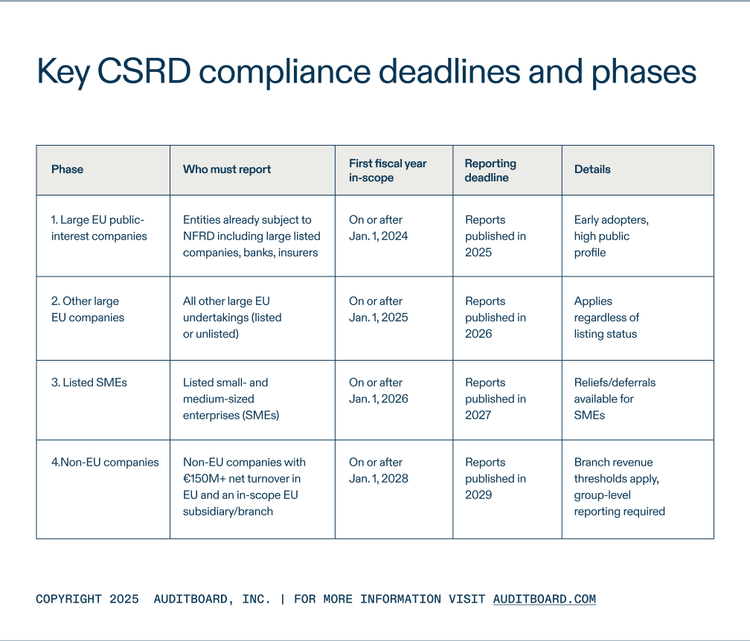 Key CSRD compliance deadlines and phases

| Phase | Who must report | First fiscal year in-scope | Reporting deadline | Details |
|---|---|---|---|---|
| 1. Large EU public-interest companies | Entities already subject to NFRD including large listed companies, banks, insurers | On or after Jan. 1, 2024 | Reports published in 2025 | Early adopters, high public profile |
| 2. Other large EU companies | All other large EU undertakings (listed or unlisted) | On or after Jan. 1, 2025 | Reports published in 2026 | Applies regardless of listing status |
| 3. Listed SMEs | Listed small- and medium-sized enterprises (SMEs) | On or after Jan. 1, 2026 | Reports published in 2027 | Reliefs/deferrals available for SMEs |
| 4.Non-EU companies | Non-EU companies with €150M+ net turnover in EU and an in-scope EU subsidiary/branch | On or after Jan. 1, 2028 | Reports published in 2029 | Branch revenue thresholds apply, group-level reporting required |

COPYRIGHT 2025 AUDITBOARD, INC. | FOR MORE INFORMATION VISIT AUDITBOARD.COM